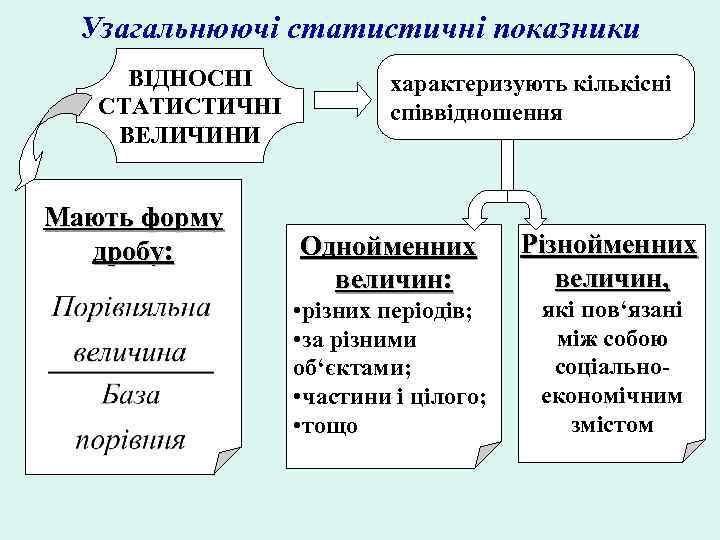 Узагальнюючі статистичні показники

ВІДНОСНІ СТАТИСТИЧНІ ВЕЛИЧИНИ

характеризують кількісні співвідношення

Мають форму дробу:

$\frac{\text{Порівняльна величина}}{\text{База порівння}}$

Однойменних величин:
•різних періодів;
•за різними об‘єктами;
•частини і цілого;
•тощо

Різнойменних величин,
які пов‘язані між собою соціально-економічним змістом